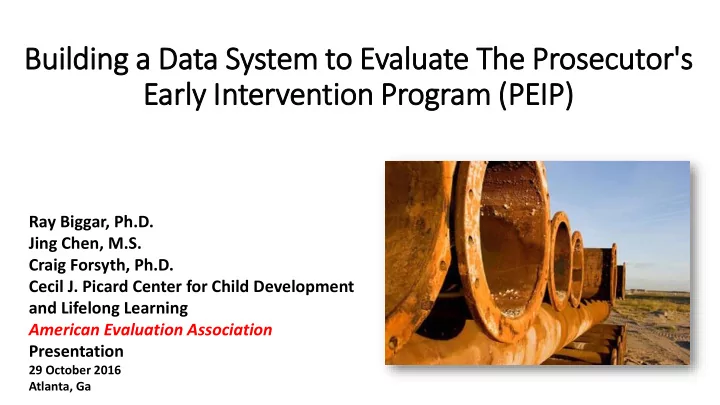 Building a Data System to Evaluate The Prosecutor's Early Intervention Program (PEIP)

Ray Biggar, Ph.D.
Jing Chen, M.S.
Craig Forsyth, Ph.D.
Cecil J. Picard Center for Child Development and Lifelong Learning
American Evaluation Association
Presentation
29 October 2016
Atlanta, Ga